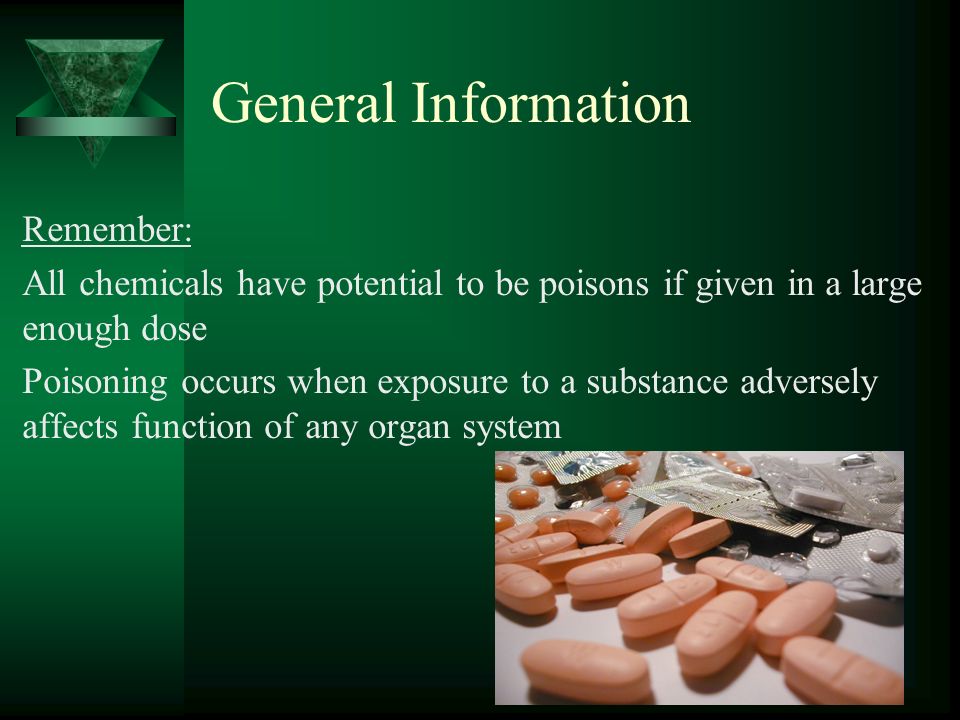 General Information

Remember:

All chemicals have potential to be poisons if given in a large enough dose

Poisoning occurs when exposure to a substance adversely affects function of any organ system